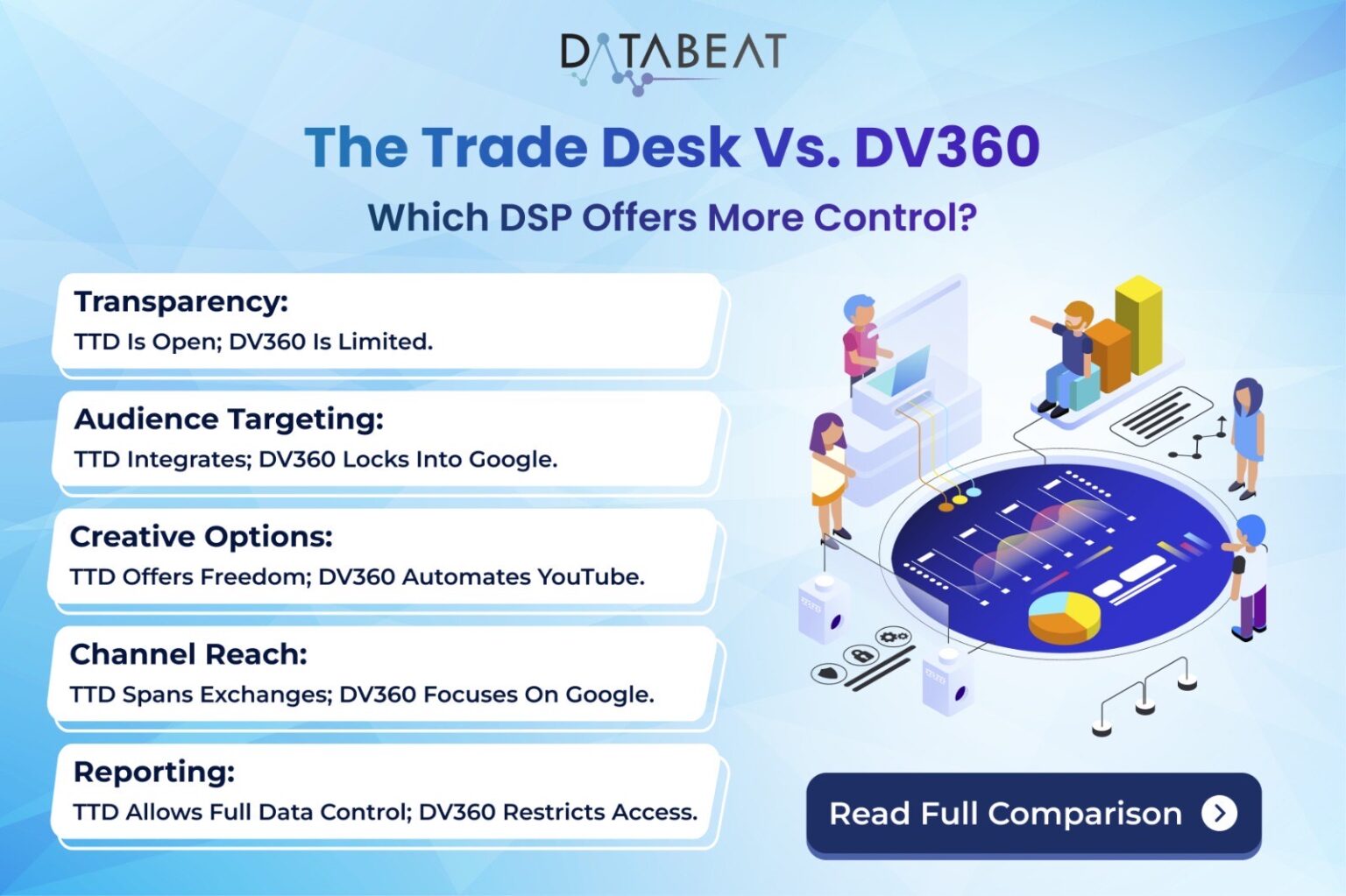 DATABEAT

The Trade Desk Vs. DV360

Which DSP Offers More Control?

Transparency:
TTD Is Open; DV360 Is Limited.

Audience Targeting:
TTD Integrates; DV360 Locks Into Google.

Creative Options:
TTD Offers Freedom; DV360 Automates YouTube.

Channel Reach:
TTD Spans Exchanges; DV360 Focuses On Google.

Reporting:
TTD Allows Full Data Control; DV360 Restricts Access.

Read Full Comparison